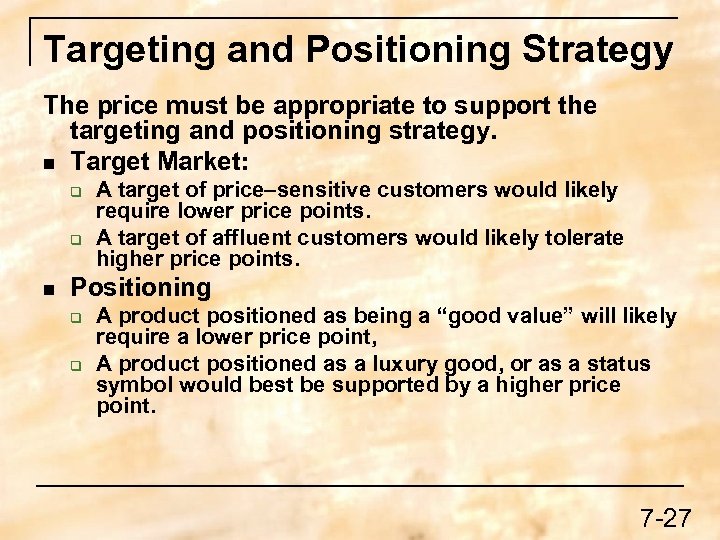 Targeting and Positioning Strategy

The price must be appropriate to support the targeting and positioning strategy.

- Target Market:
  - A target of price–sensitive customers would likely require lower price points.
  - A target of affluent customers would likely tolerate higher price points.
- Positioning
  - A product positioned as being a “good value” will likely require a lower price point,
  - A product positioned as a luxury good, or as a status symbol would best be supported by a higher price point.

7-27